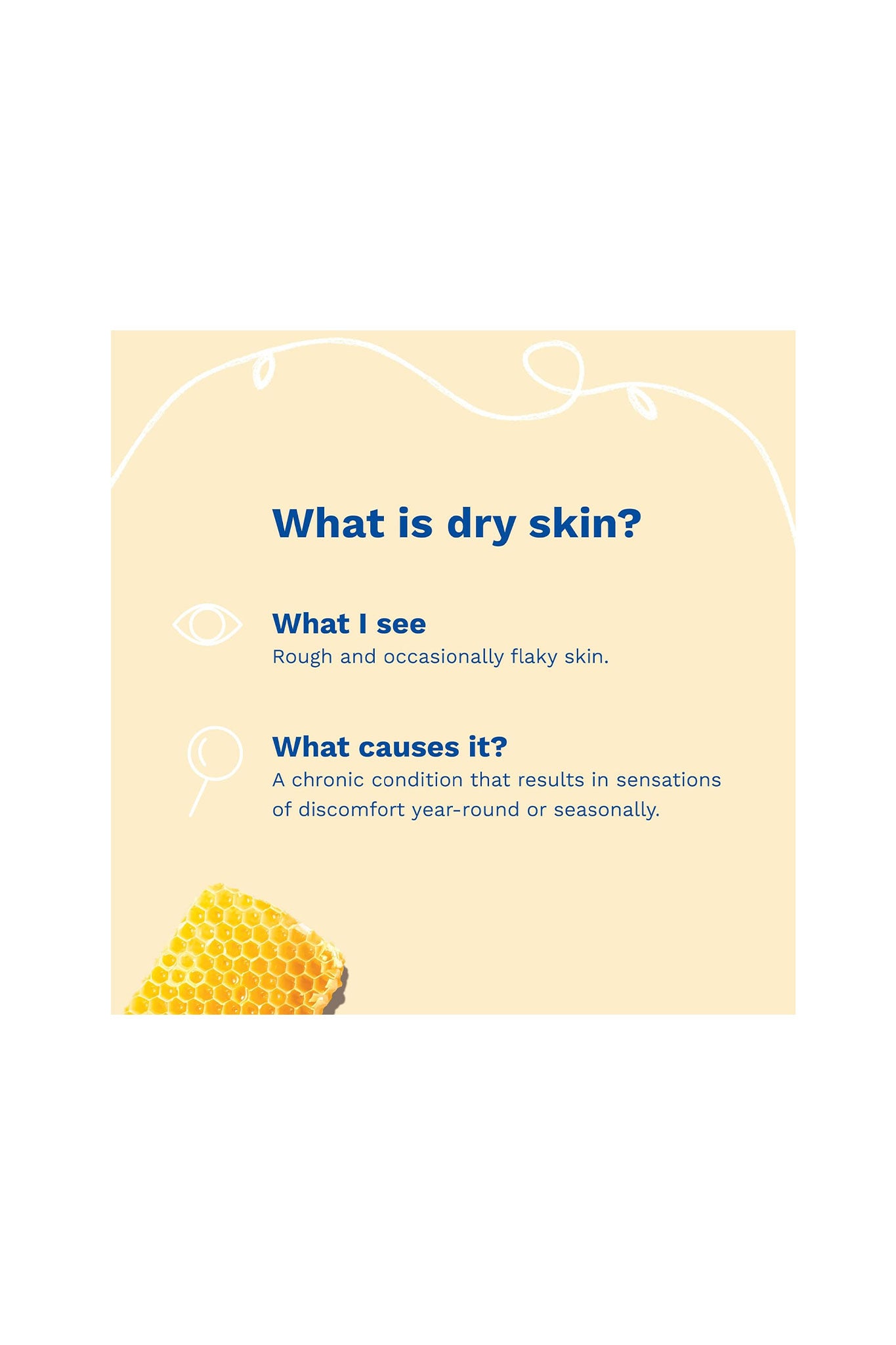 What is dry skin?

What I see
Rough and occasionally flaky skin.

What causes it?
A chronic condition that results in sensations of discomfort year-round or seasonally.